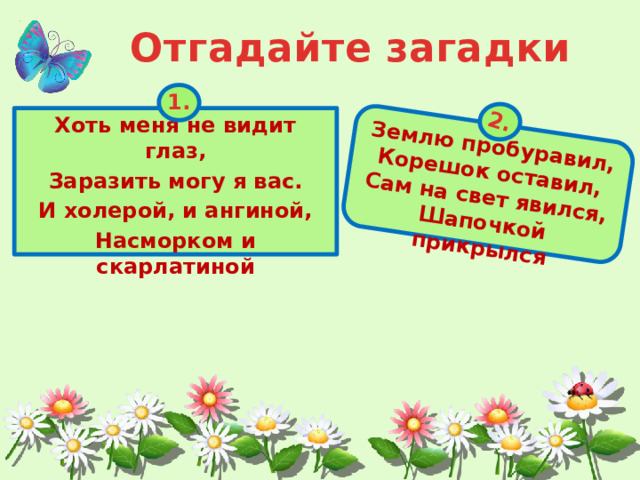 Отгадайте загадки

1.

Хоть меня не видит глаз,
Заразить могу я вас.
И холерой, и ангиной,
Насморком и скарлатиной

2.

Землю пробуравил,
Корешок оставил,
Сам на свет явился,
Шапочкой прикрылся